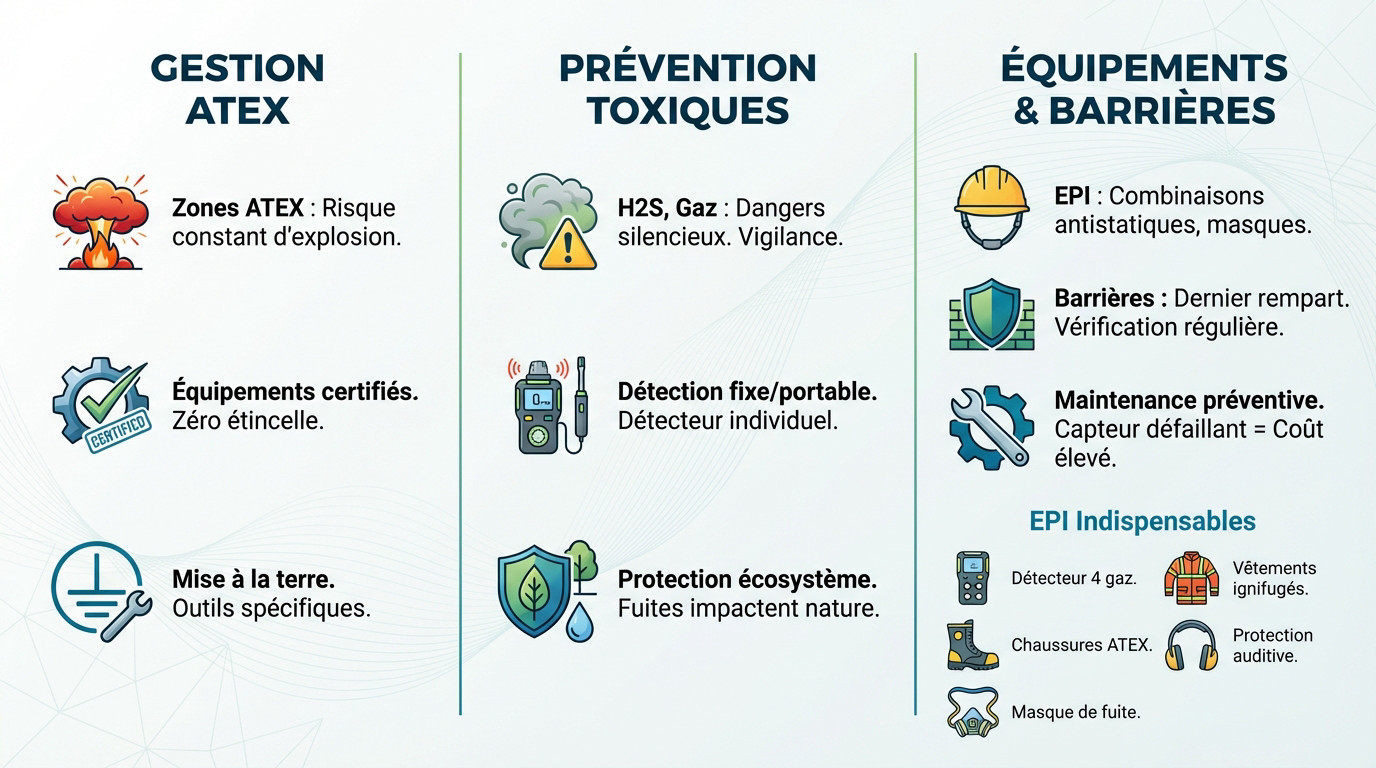 GESTION ATEX

Zones ATEX : Risque constant d'explosion.

CERTIFICO

Équipements certifiés. Zéro étincelle.

Mise à la terre. Outils spécifiques.

PRÉVENTION TOXIQUES

H2S, Gaz : Dangers silencieux. Vigilance.

Détection fixe/portable. Détecteur individuel.

Protection écosystème. Fuites impactent nature.

ÉQUIPEMENTS & BARRIÈRES

EPI : Combinaisons antistatiques, masques.

Barrières : Dernier rempart. Vérification régulière.

Maintenance préventive. Capteur défaillant = Coût élevé.

EPI Indispensables

Détecteur 4 gaz.

Vêtements ignifugés.

Chaussures ATEX.

Protection auditive.

Masque de fuite.